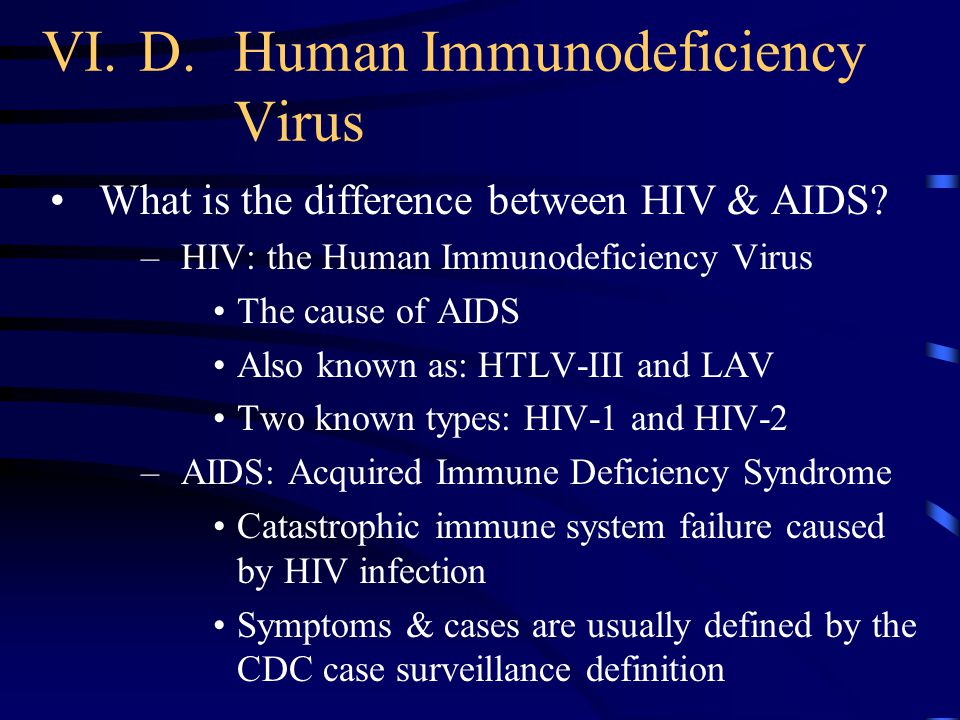 VI. D. Human Immunodeficiency Virus

• What is the difference between HIV & AIDS?
– HIV: the Human Immunodeficiency Virus
• The cause of AIDS
• Also known as: HTLV-III and LAV
• Two known types: HIV-1 and HIV-2
– AIDS: Acquired Immune Deficiency Syndrome
• Catastrophic immune system failure caused by HIV infection
• Symptoms & cases are usually defined by the CDC case surveillance definition